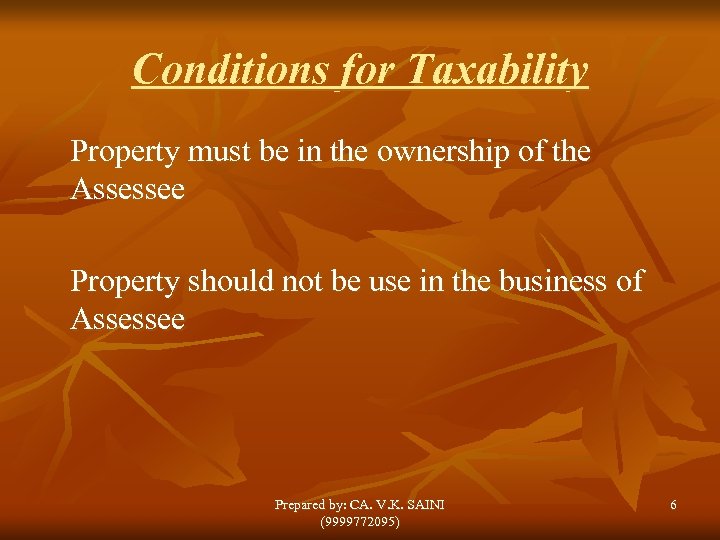 Conditions for Taxability

Property must be in the ownership of the Assessee

Property should not be use in the business of Assessee

Prepared by: CA. V.K. SAINI (9999772095)

6